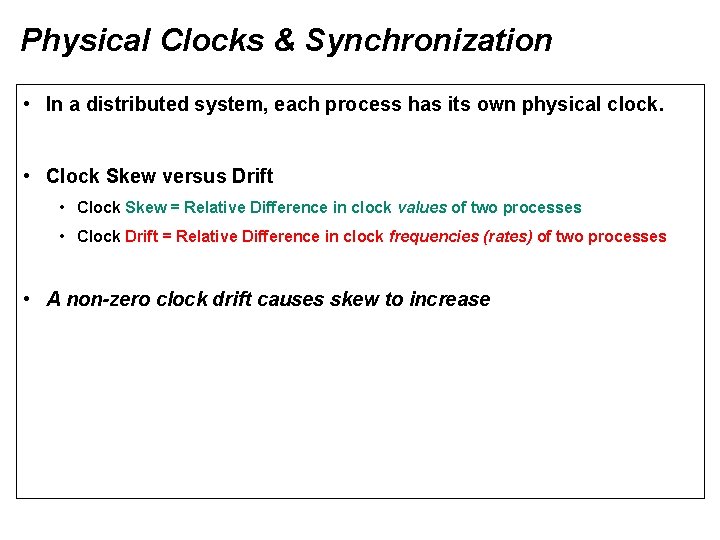 Physical Clocks & Synchronization

• In a distributed system, each process has its own physical clock.

• Clock Skew versus Drift

• Clock Skew = Relative Difference in clock values of two processes

• Clock Drift = Relative Difference in clock frequencies (rates) of two processes

• A non-zero clock drift causes skew to increase